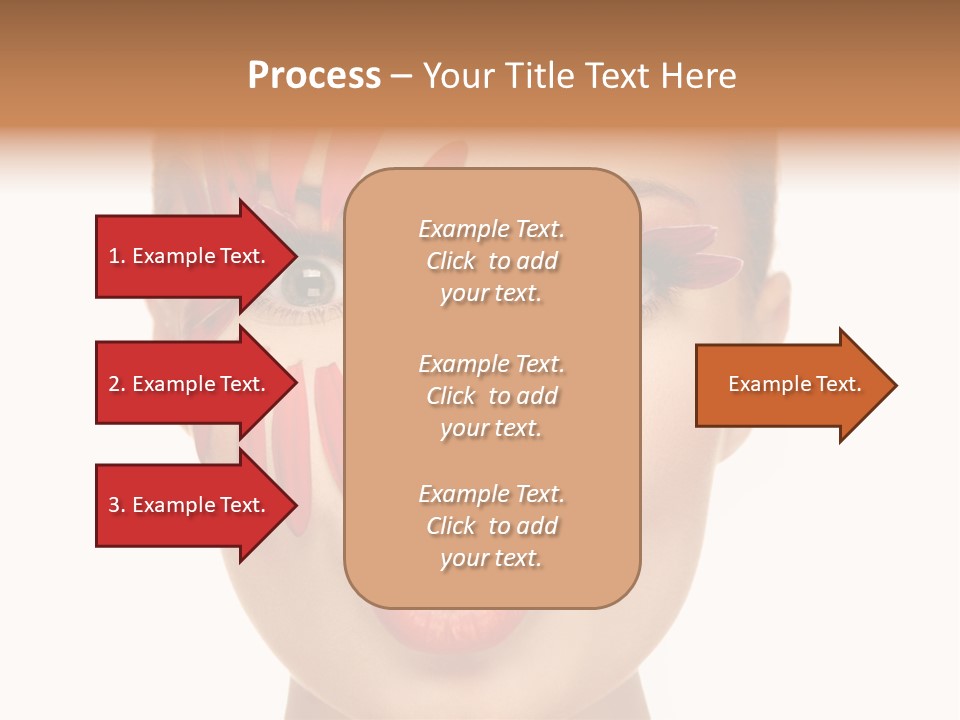 Process – Your Title Text Here

1. Example Text.

2. Example Text.

3. Example Text.

Example Text. Click to add your text.

Example Text. Click to add your text.

Example Text. Click to add your text.

Example Text.